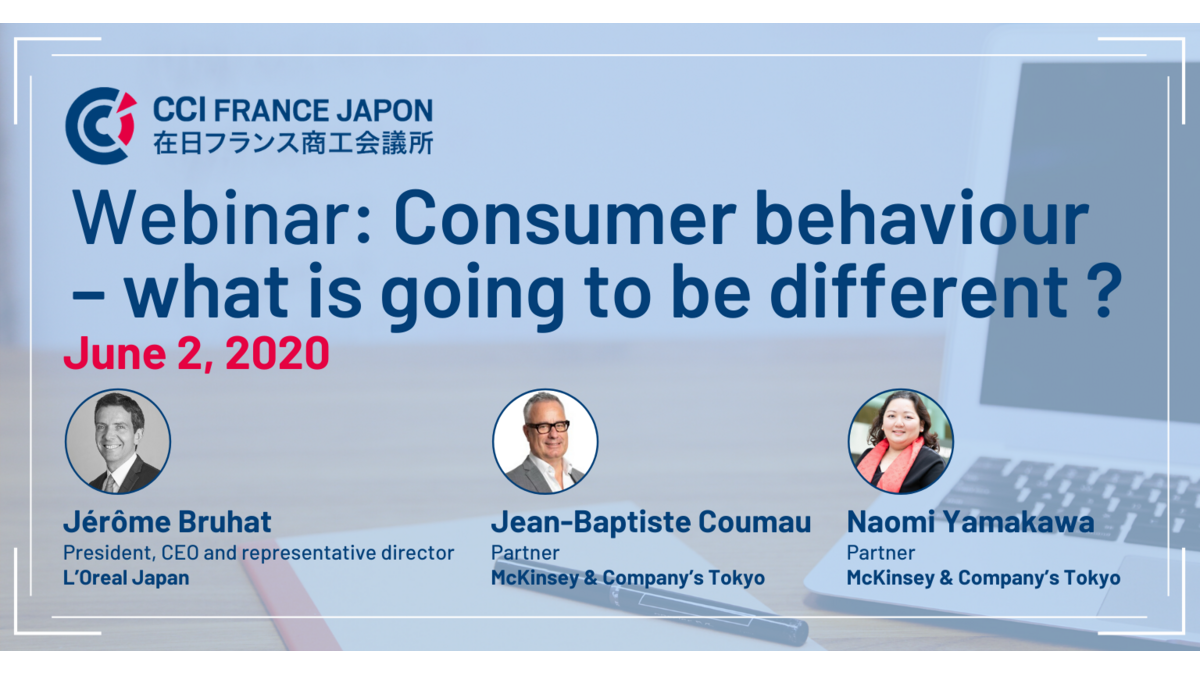 CCI FRANCE JAPON
在日フランス商工会議所

Webinar: Consumer behaviour – what is going to be different ?

June 2, 2020

Jérôme Bruhat
President, CEO and representative director
L'Oreal Japan

Jean-Baptiste Coumau
Partner
McKinsey & Company's Tokyo

Naomi Yamakawa
Partner
McKinsey & Company's Tokyo